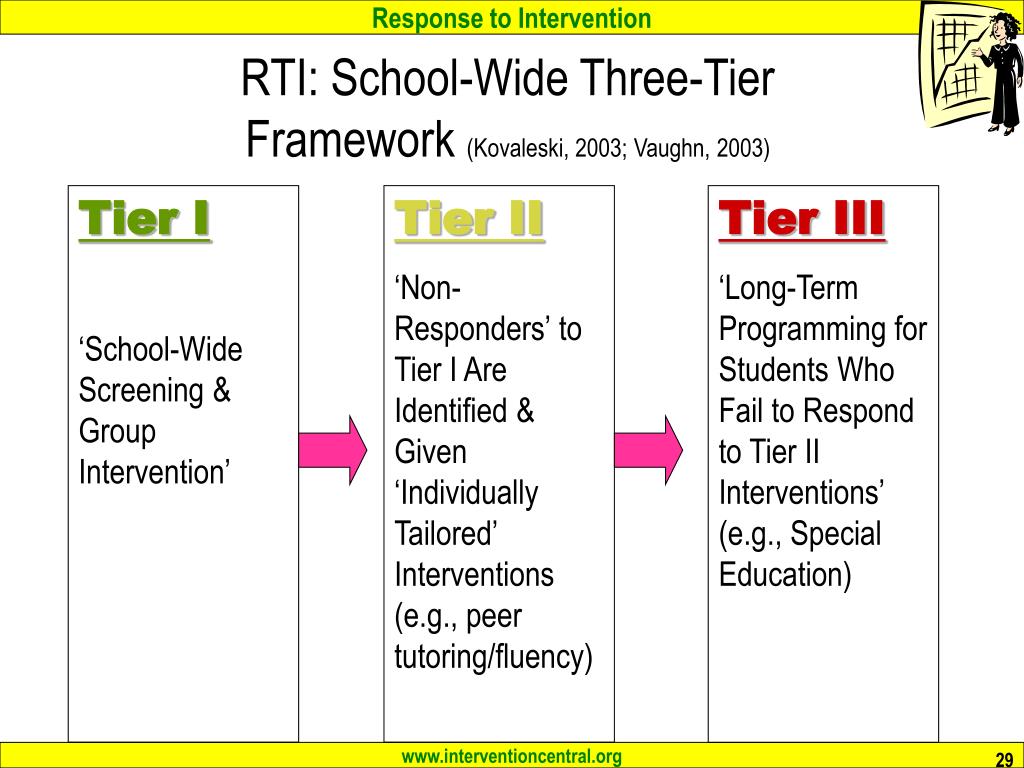 Response to Intervention

RTI: School-Wide Three-Tier Framework (Kovaleski, 2003; Vaughn, 2003)

Tier I

‘School-Wide Screening & Group Intervention’

Tier II

‘Non-Responders’ to Tier I Are Identified & Given ‘Individually Tailored’ Interventions (e.g., peer tutoring/fluency)

Tier III

‘Long-Term Programming for Students Who Fail to Respond to Tier II Interventions’ (e.g., Special Education)

www.interventioncentral.org

29